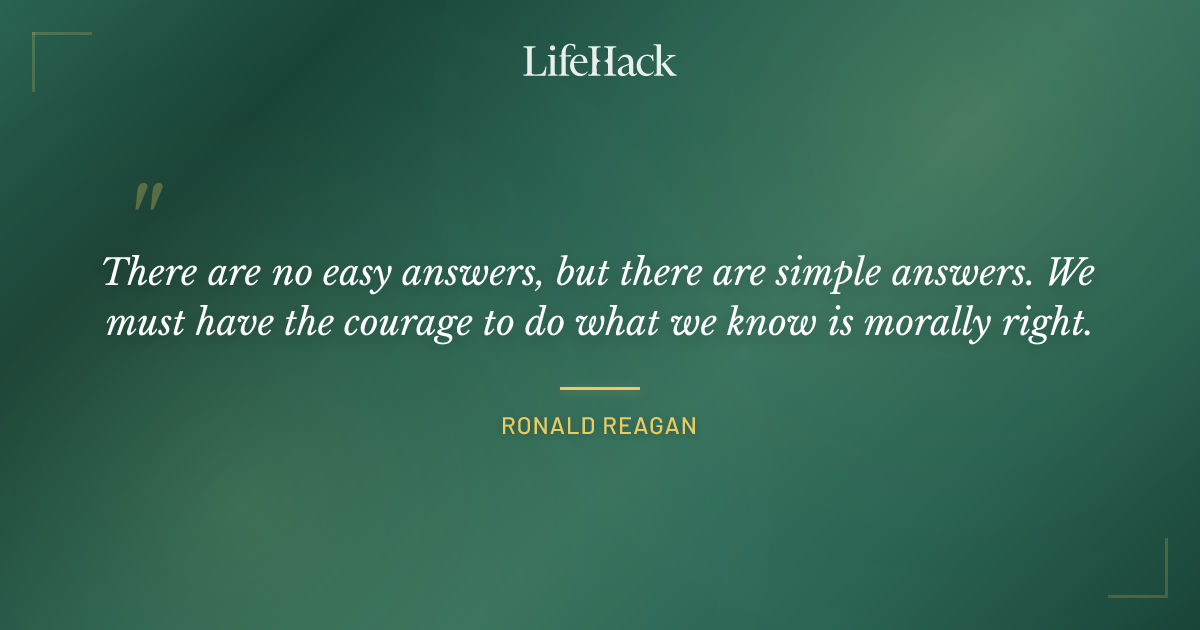 LifeHack

"

There are no easy answers, but there are simple answers. We must have the courage to do what we know is morally right.

RONALD REAGAN